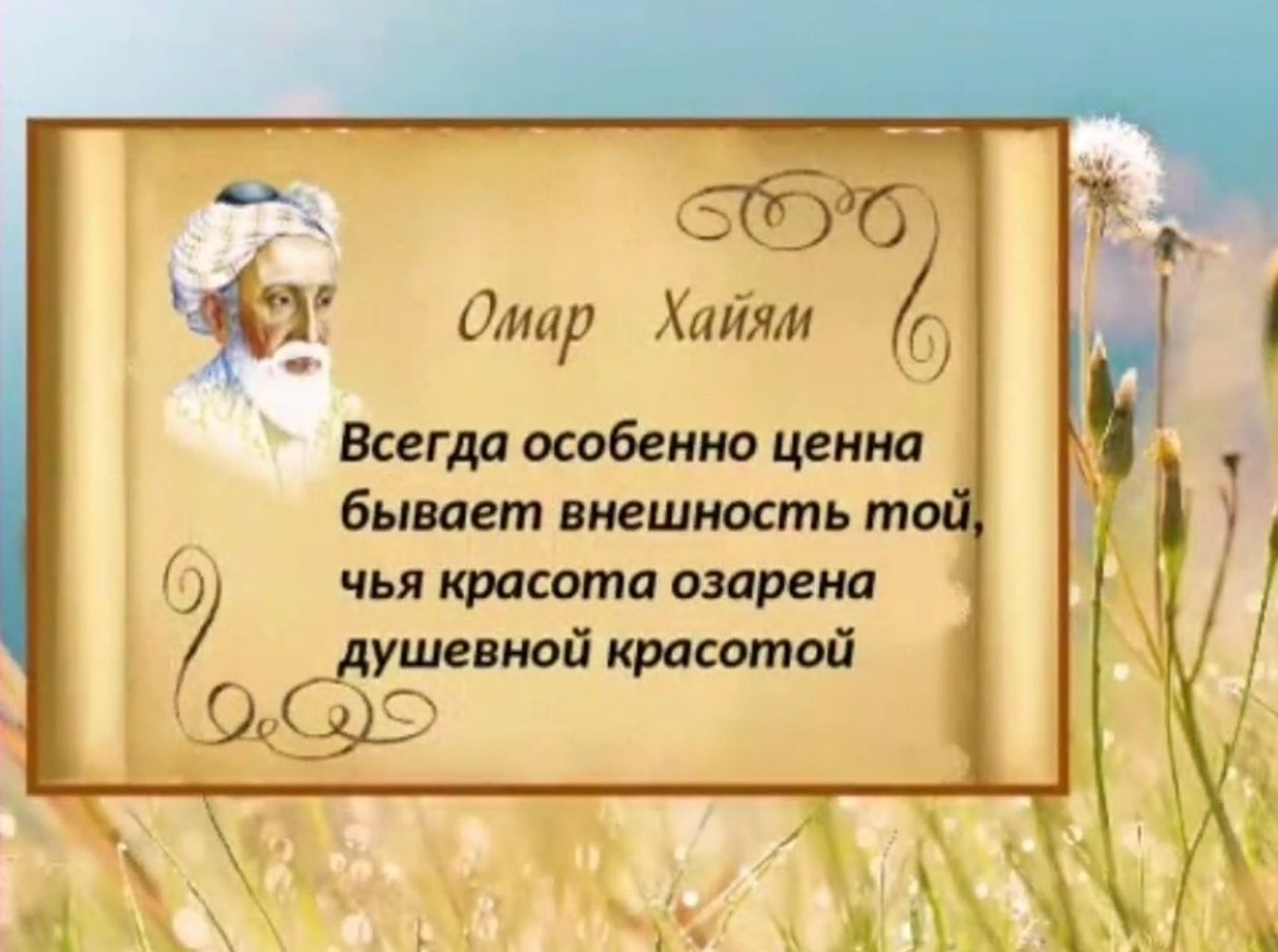 Омар Хайям

Всегда особенно ценна
бывает внешность той,
чья красота озарена
душевной красотой